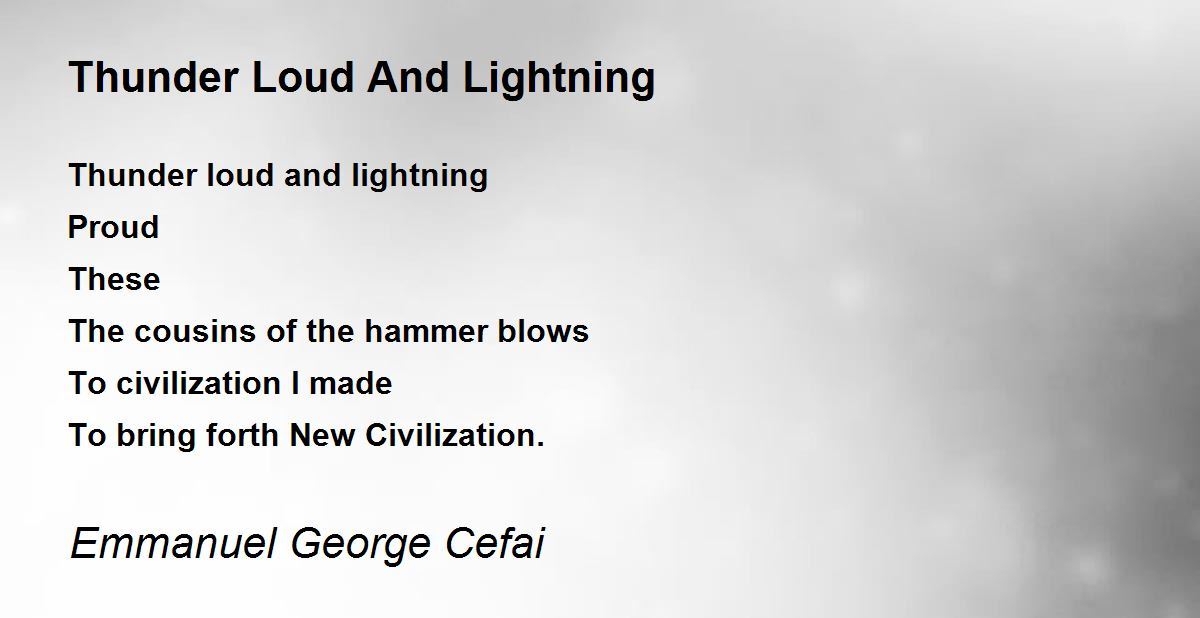 Thunder Loud And Lightning

Thunder loud and lightning
Proud
These
The cousins of the hammer blows
To civilization I made
To bring forth New Civilization.

Emmanuel George Cefai